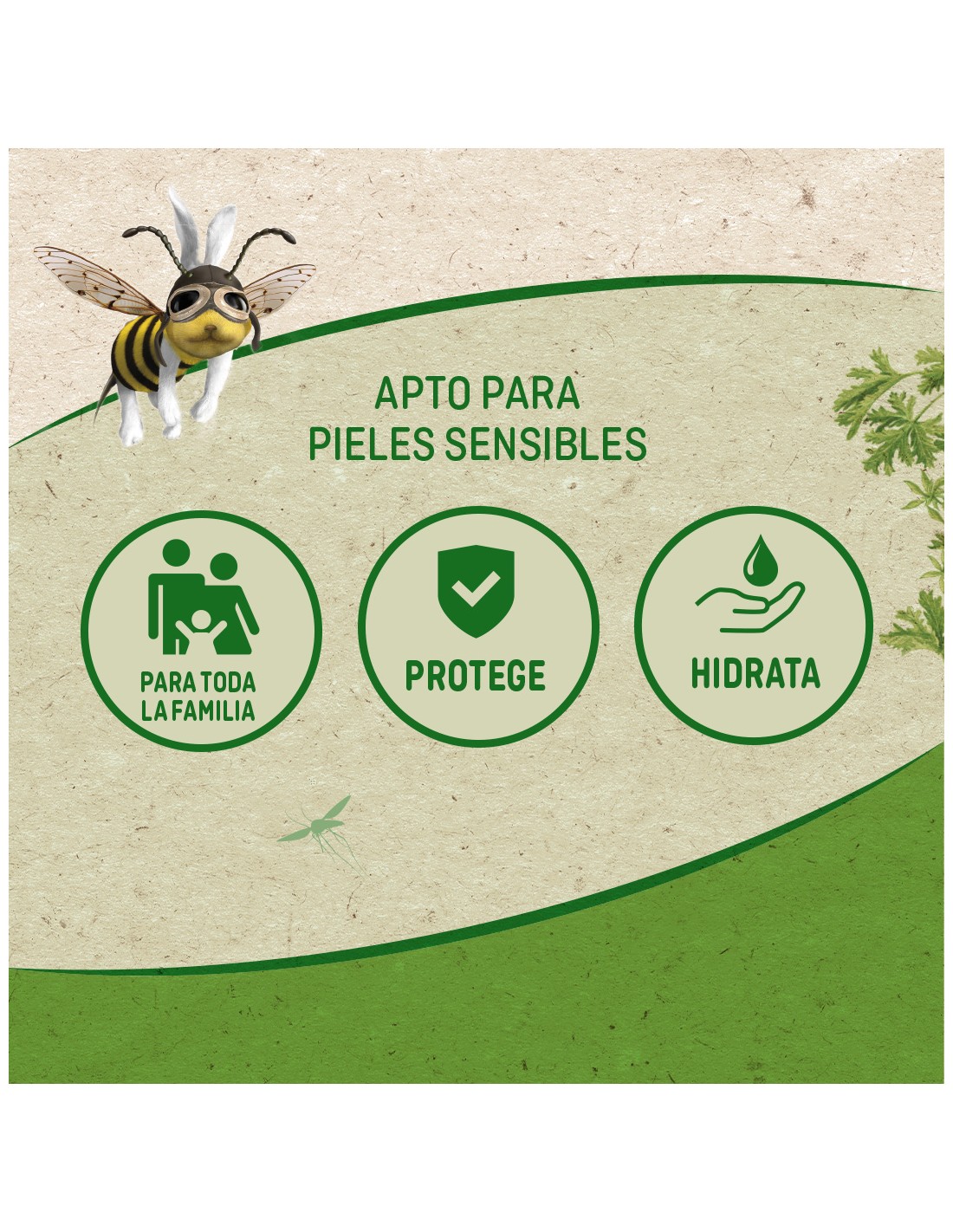 APTO PARA
PIELES SENSIBLES

PARA TODA
LA FAMILIA

PROTEGE

HIDRATA